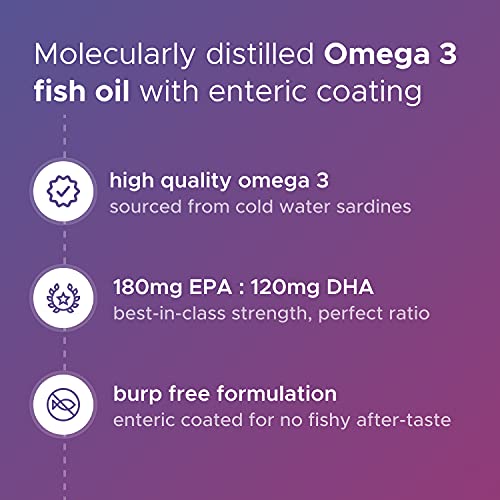 Molecularly distilled Omega 3 fish oil with enteric coating

high quality omega 3
sourced from cold water sardines

180mg EPA : 120mg DHA
best-in-class strength, perfect ratio

burp free formulation
enteric coated for no fishy after-taste